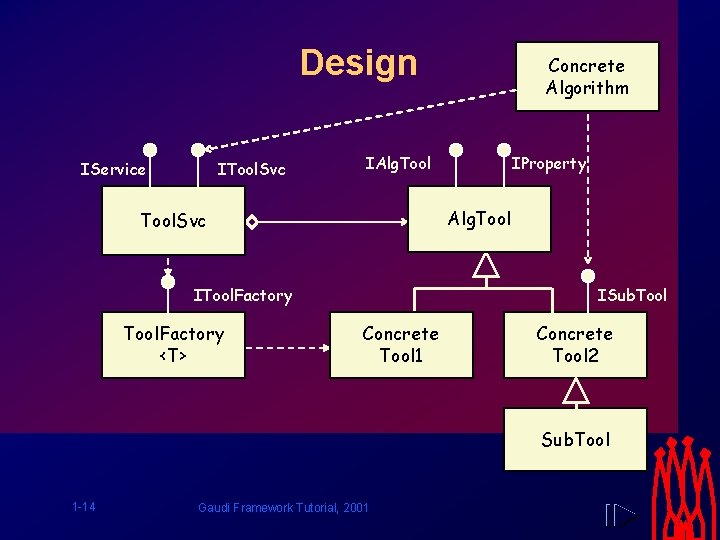 Design

Concrete Algorithm

IService

IToolSvc

IAlgTool

IProperty

ToolSvc

AlgTool

IToolFactory

ISubTool

ToolFactory <T>

Concrete Tool1

Concrete Tool2

SubTool

1-14

Gaudi Framework Tutorial, 2001